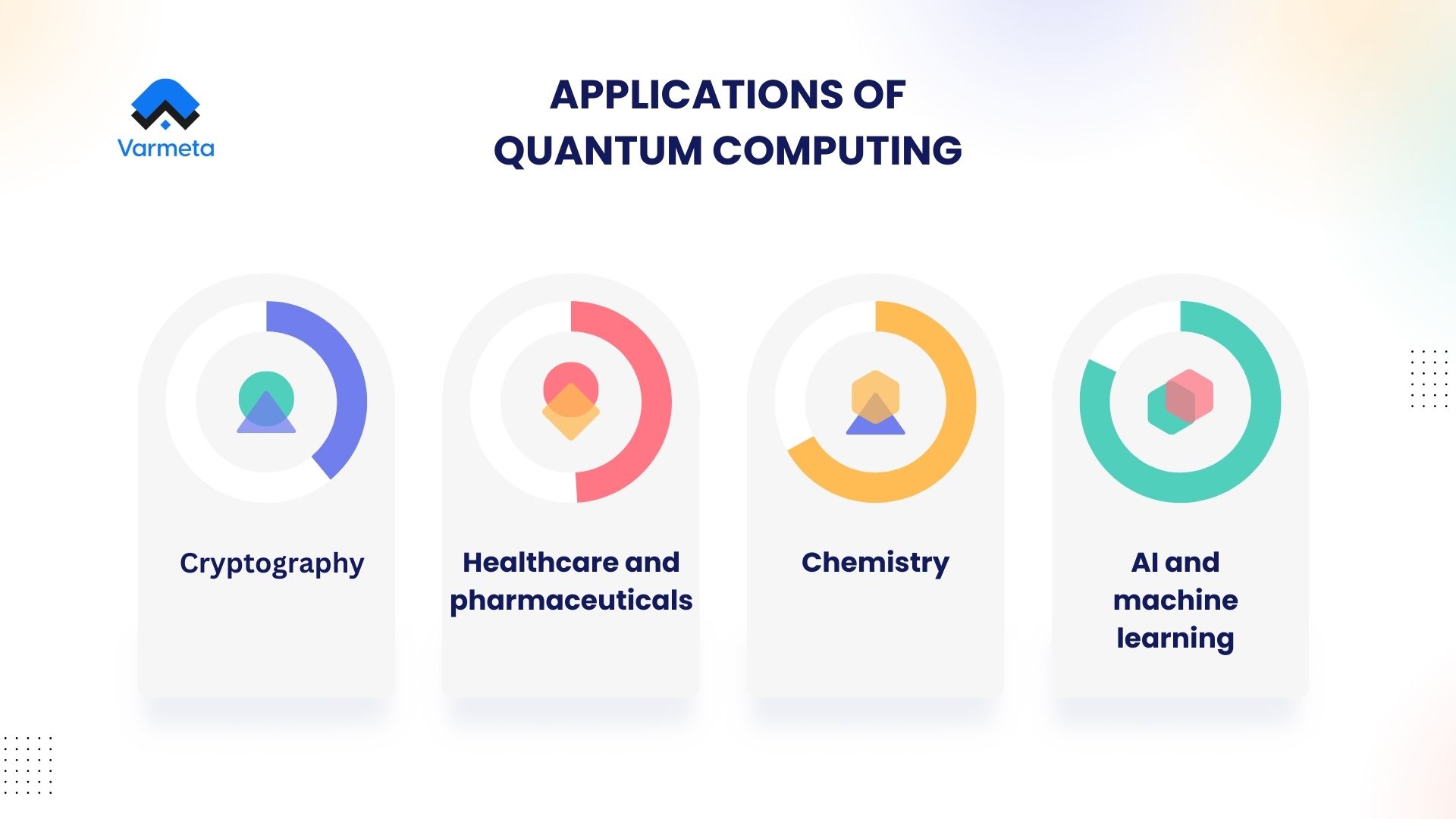 Varmeta

APPLICATIONS OF QUANTUM COMPUTING

Cryptography

Healthcare and pharmaceuticals

Chemistry

AI and machine learning